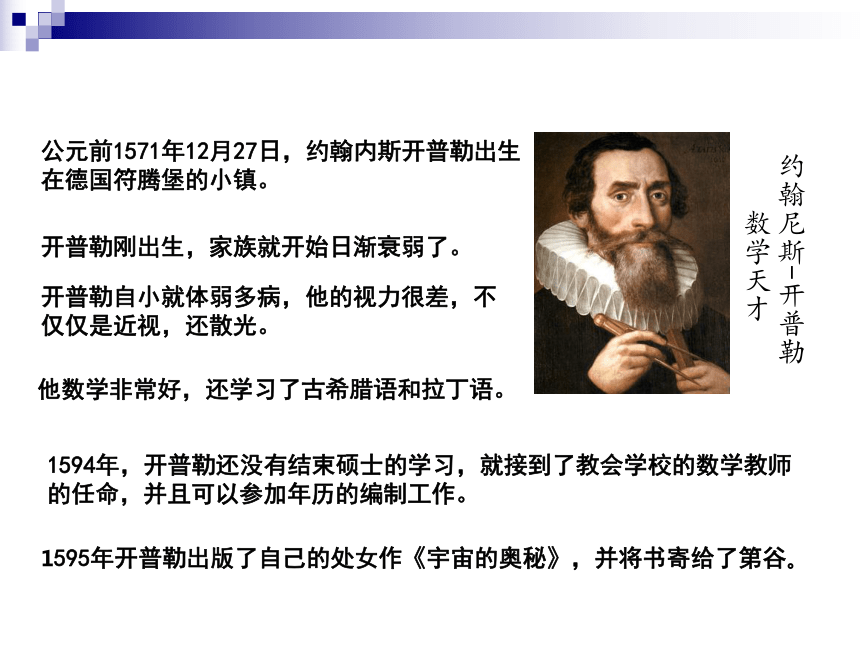 公元前1571年12月27日，约翰内斯开普勒出生在德国符腾堡的小镇。

开普勒刚出生，家族就开始日渐衰弱了。

开普勒自小就体弱多病，他的视力很差，不仅仅是近视，还散光。

他数学非常好，还学习了古希腊语和拉丁语。

约翰尼斯-开普勒
数学天才

1594年，开普勒还没有结束硕士的学习，就接到了教会学校的数学教师的任命，并且可以参加年历的编制工作。

1595年开普勒出版了自己的处女作《宇宙的奥秘》，并将书寄给了第谷。